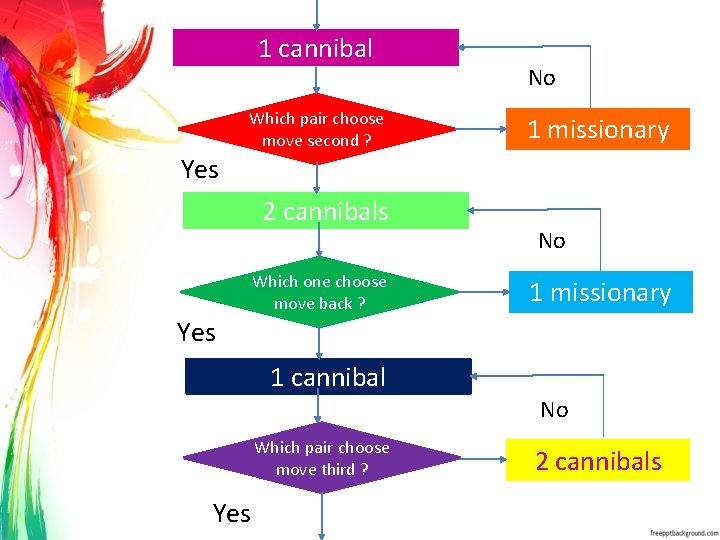 1 cannibal

No

Which pair choose move second ?

1 missionary

Yes

2 cannibals

No

Which one choose move back ?

1 missionary

Yes

1 cannibal

No

Which pair choose move third ?

2 cannibals

Yes

freepptbackground.com